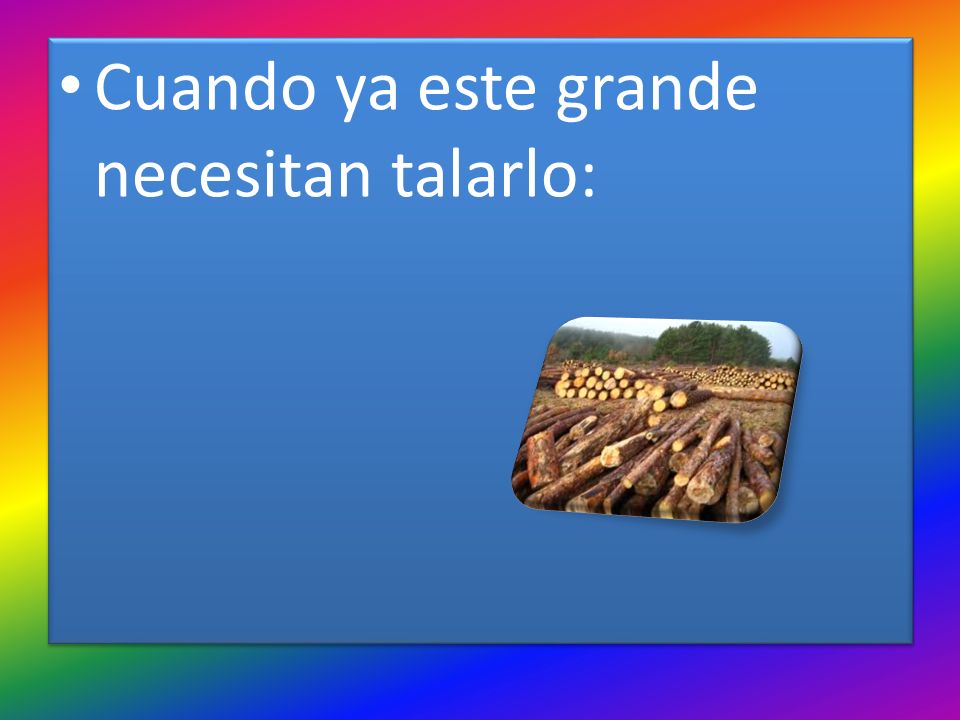 • Cuando ya este grande necesitan talarlo: